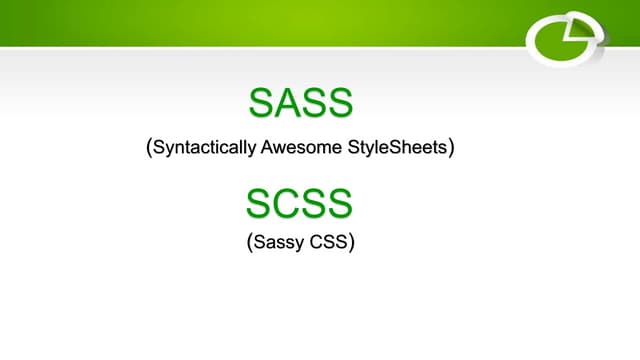 SASS

(Syntactically Awesome StyleSheets)

SCSS

(Sassy CSS)